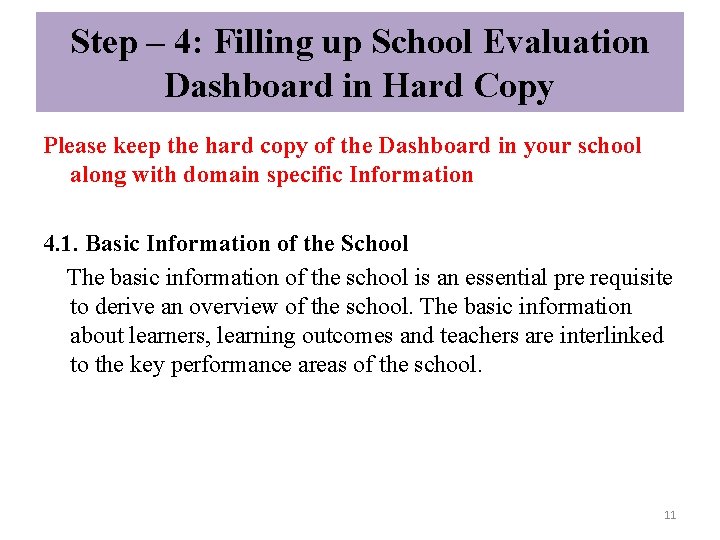 Step – 4: Filling up School Evaluation Dashboard in Hard Copy

Please keep the hard copy of the Dashboard in your school along with domain specific Information

4.1. Basic Information of the School

The basic information of the school is an essential pre requisite to derive an overview of the school. The basic information about learners, learning outcomes and teachers are interlinked to the key performance areas of the school.

11